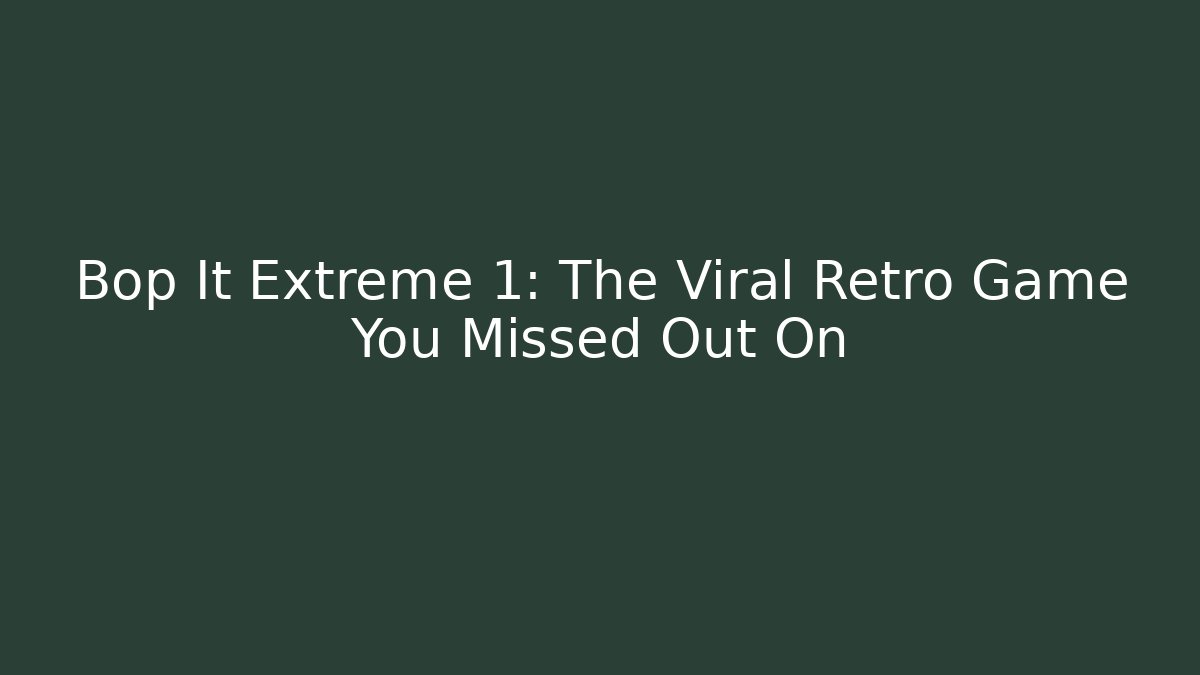 Bop It Extreme 1: The Viral Retro Game You Missed Out On